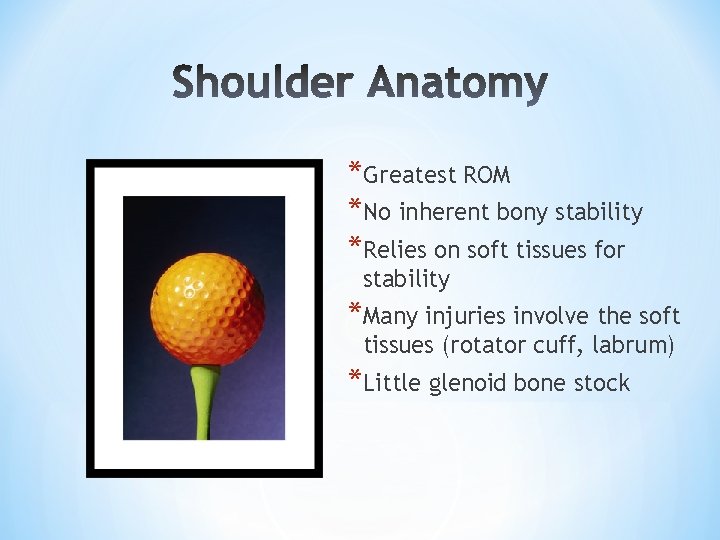 Shoulder Anatomy

*Greatest ROM
*No inherent bony stability
*Relies on soft tissues for stability
*Many injuries involve the soft tissues (rotator cuff, labrum)
*Little glenoid bone stock